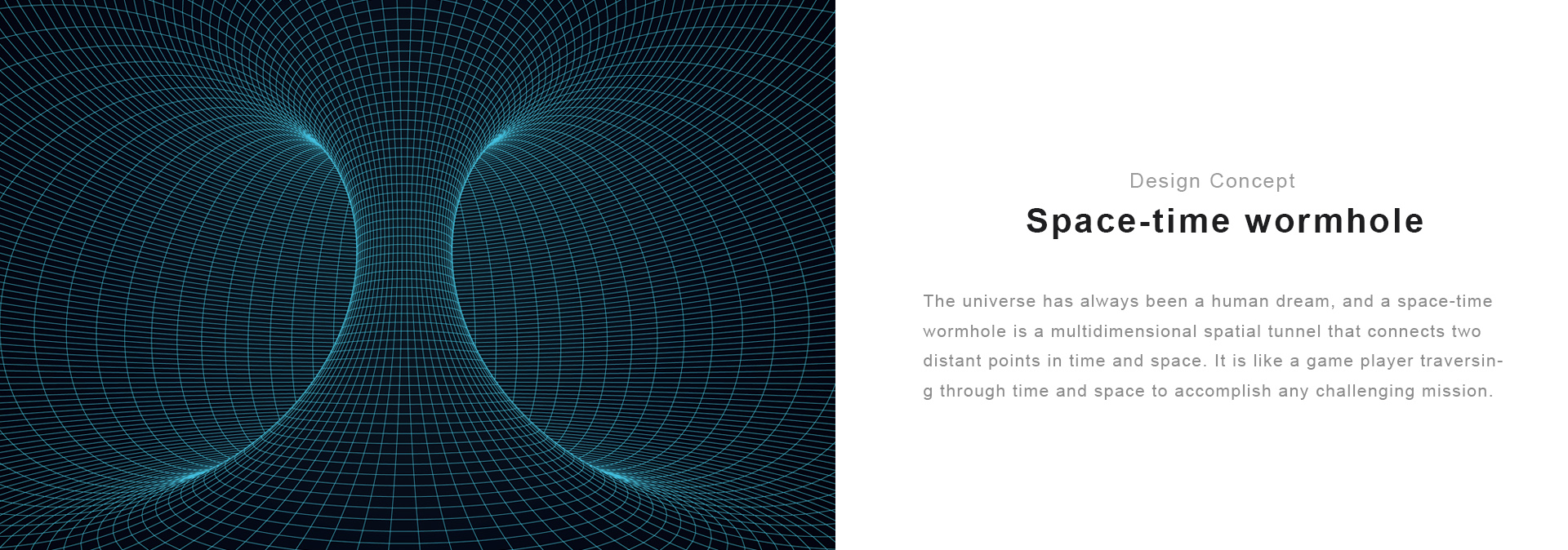 Design Concept

Space-time wormhole

The universe has always been a human dream, and a space-time wormhole is a multidimensional spatial tunnel that connects two distant points in time and space. It is like a game player traversing through time and space to accomplish any challenging mission.